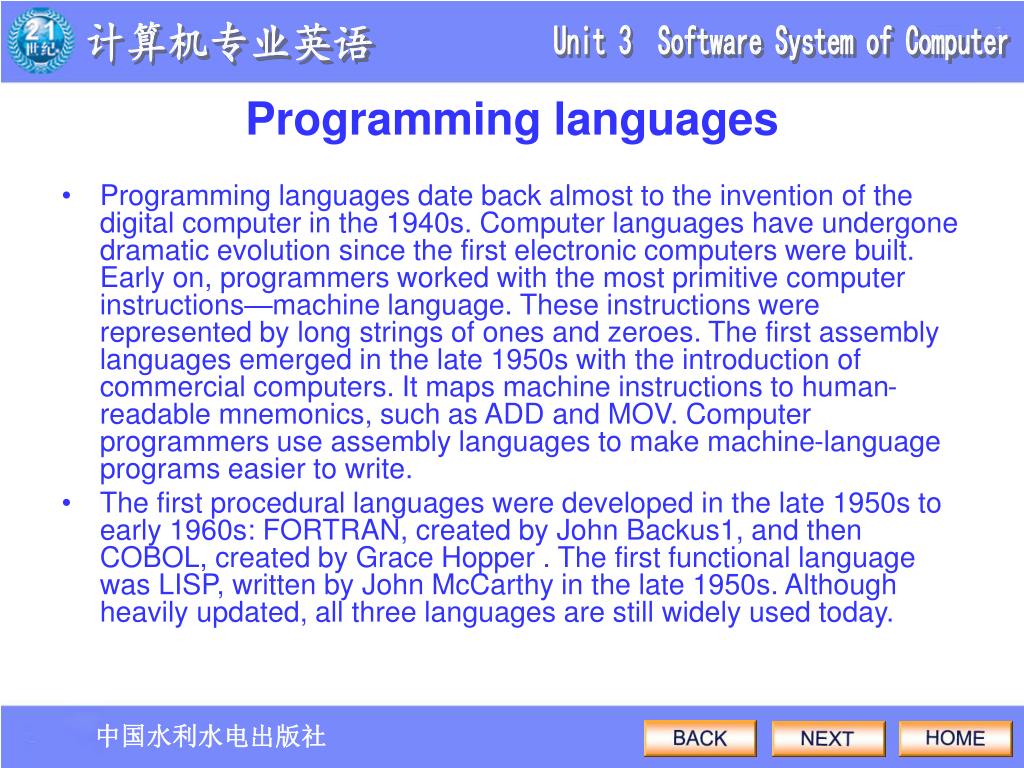 21
世纪

计算机专业英语

Unit 3 Software System of Computer

Programming languages

• Programming languages date back almost to the invention of the digital computer in the 1940s. Computer languages have undergone dramatic evolution since the first electronic computers were built. Early on, programmers worked with the most primitive computer instructions—machine language. These instructions were represented by long strings of ones and zeroes. The first assembly languages emerged in the late 1950s with the introduction of commercial computers. It maps machine instructions to human-readable mnemonics, such as ADD and MOV. Computer programmers use assembly languages to make machine-language programs easier to write.

• The first procedural languages were developed in the late 1950s to early 1960s: FORTRAN, created by John Backus1, and then COBOL, created by Grace Hopper . The first functional language was LISP, written by John McCarthy in the late 1950s. Although heavily updated, all three languages are still widely used today.

中国水利水电出版社

BACK NEXT HOME